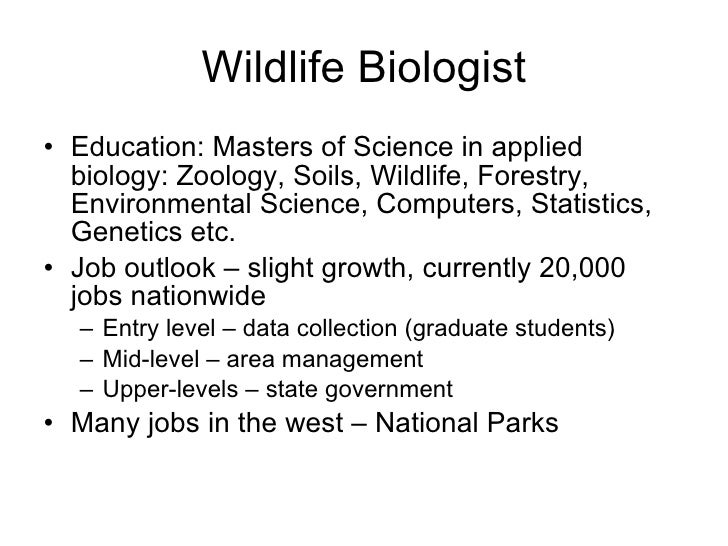 Wildlife Biologist

• Education: Masters of Science in applied biology: Zoology, Soils, Wildlife, Forestry, Environmental Science, Computers, Statistics, Genetics etc.
• Job outlook – slight growth, currently 20,000 jobs nationwide
  – Entry level – data collection (graduate students)
  – Mid-level – area management
  – Upper-levels – state government
• Many jobs in the west – National Parks